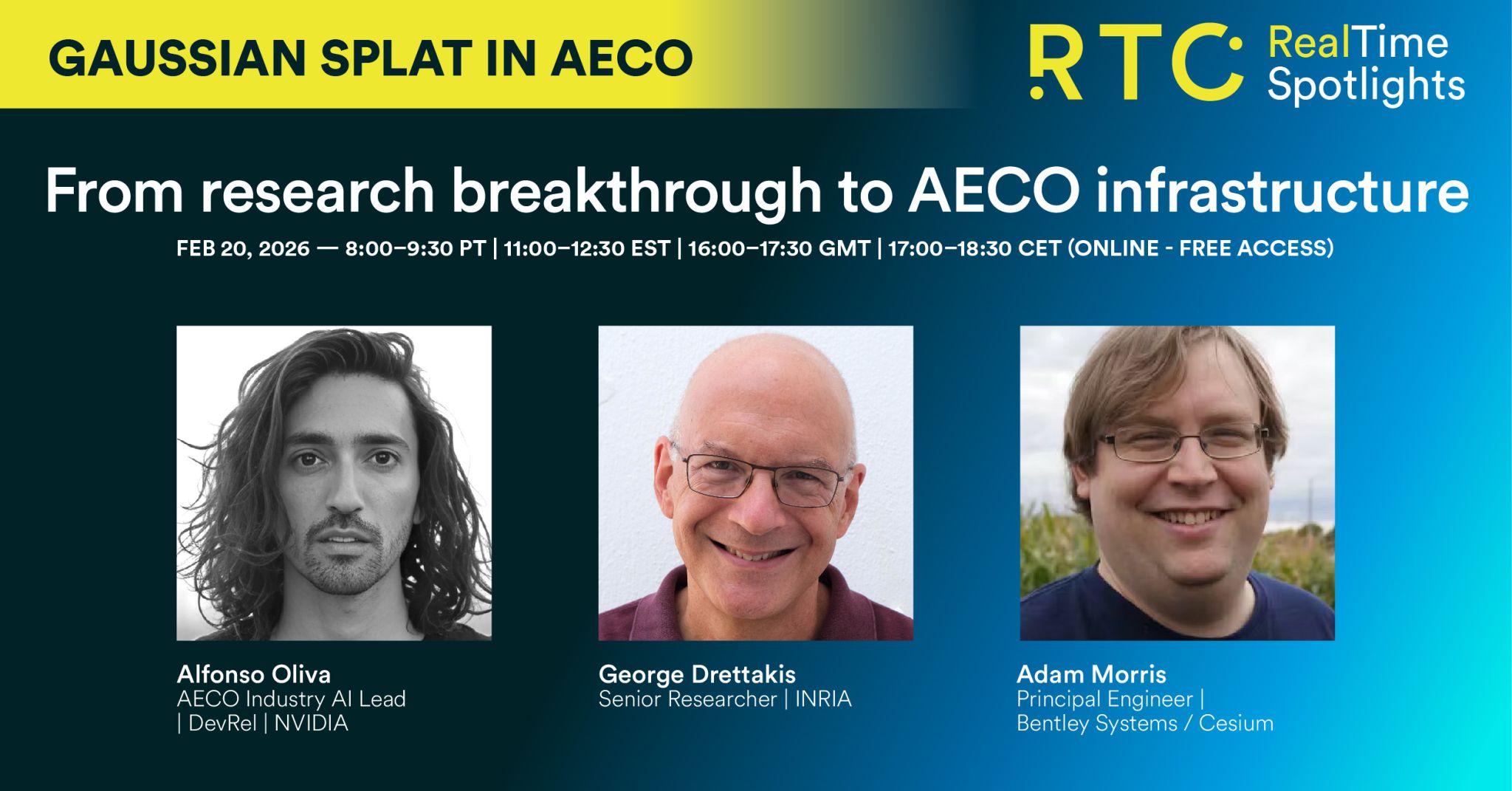 GAUSSIAN SPLAT IN AECO

RTC RealTime Spotlights

From research breakthrough to AECO infrastructure

FEB 20, 2026 — 8:00–9:30 PT | 11:00–12:30 EST | 16:00–17:30 GMT | 17:00–18:30 CET (ONLINE - FREE ACCESS)

Alfonso Oliva
AECO Industry AI Lead | DevRel | NVIDIA

George Drettakis
Senior Researcher | INRIA

Adam Morris
Principal Engineer | Bentley Systems / Cesium